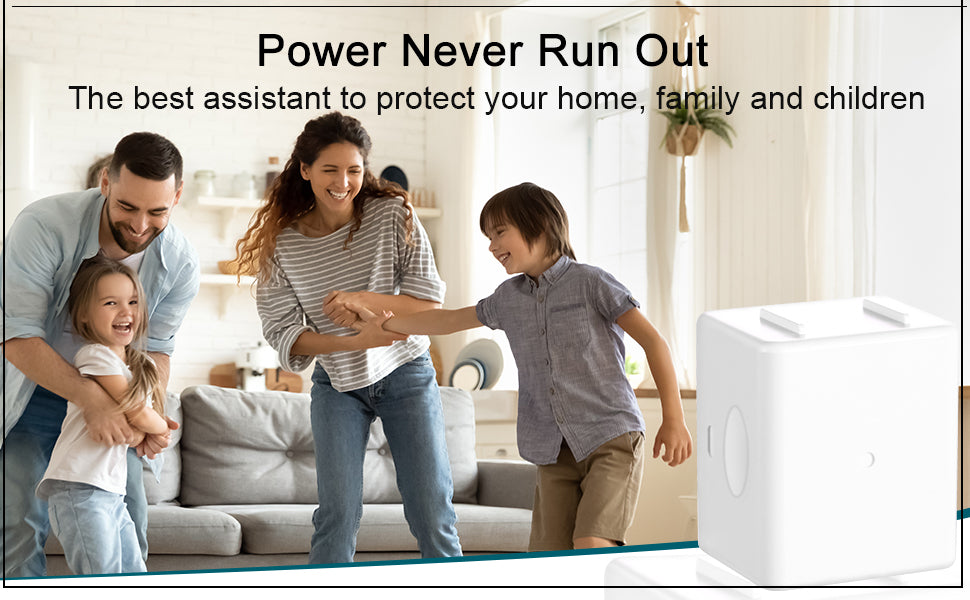 Power Never Run Out
The best assistant to protect your home, family and children